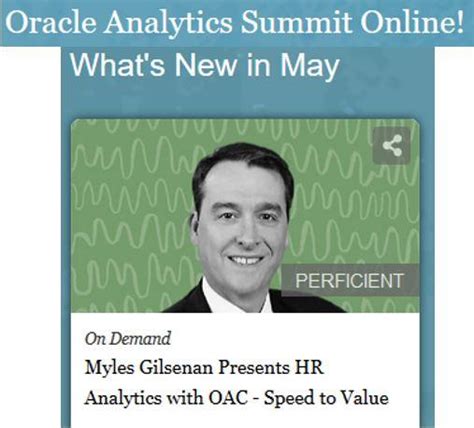 Oracle Analytics Summit Online!

What's New in May

PERFICIENT

On Demand

Myles Gilsenan Presents HR Analytics with OAC - Speed to Value